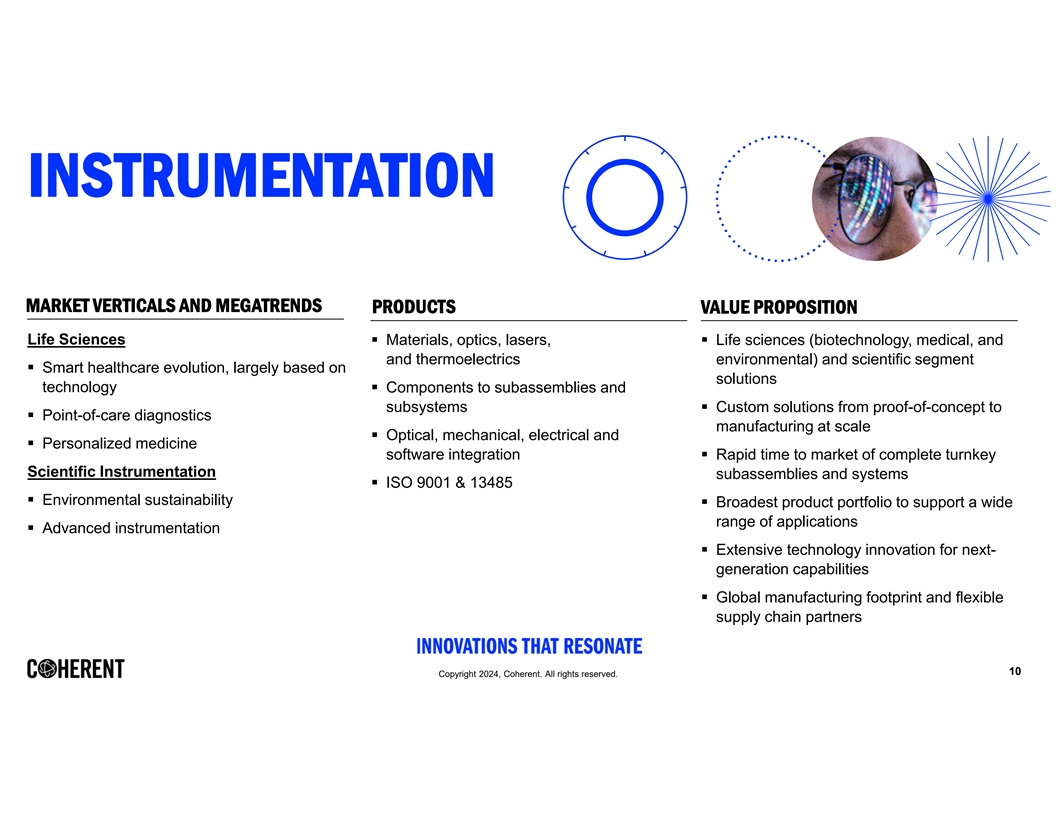 INSTRUMENTATION

MARKET VERTICALS AND MEGATRENDS

Life Sciences

▪ Smart healthcare evolution, largely based on technology

▪ Point-of-care diagnostics

▪ Personalized medicine

Scientific Instrumentation

▪ Environmental sustainability

▪ Advanced instrumentation

PRODUCTS

▪ Materials, optics, lasers, and thermoelectrics

▪ Components to subassemblies and subsystems

▪ Optical, mechanical, electrical and software integration

▪ ISO 9001 & 13485

VALUE PROPOSITION

▪ Life sciences (biotechnology, medical, and environmental) and scientific segment solutions

▪ Custom solutions from proof-of-concept to manufacturing at scale

▪ Rapid time to market of complete turnkey subassemblies and systems

▪ Broadest product portfolio to support a wide range of applications

▪ Extensive technology innovation for next-generation capabilities

▪ Global manufacturing footprint and flexible supply chain partners

INNOVATIONS THAT RESONATE

COHERENT

Copyright 2024, Coherent. All rights reserved.

10